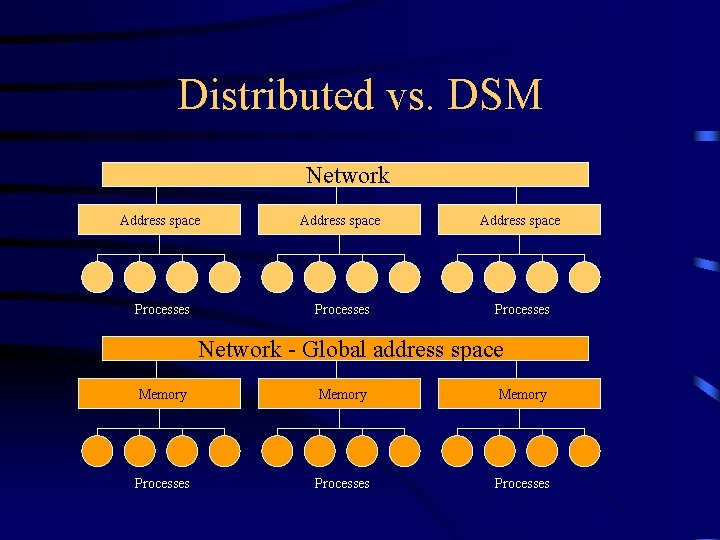 Distributed vs. DSM

Network

Address space
Address space
Address space

Processes
Processes
Processes

Network - Global address space

Memory
Memory
Memory

Processes
Processes
Processes